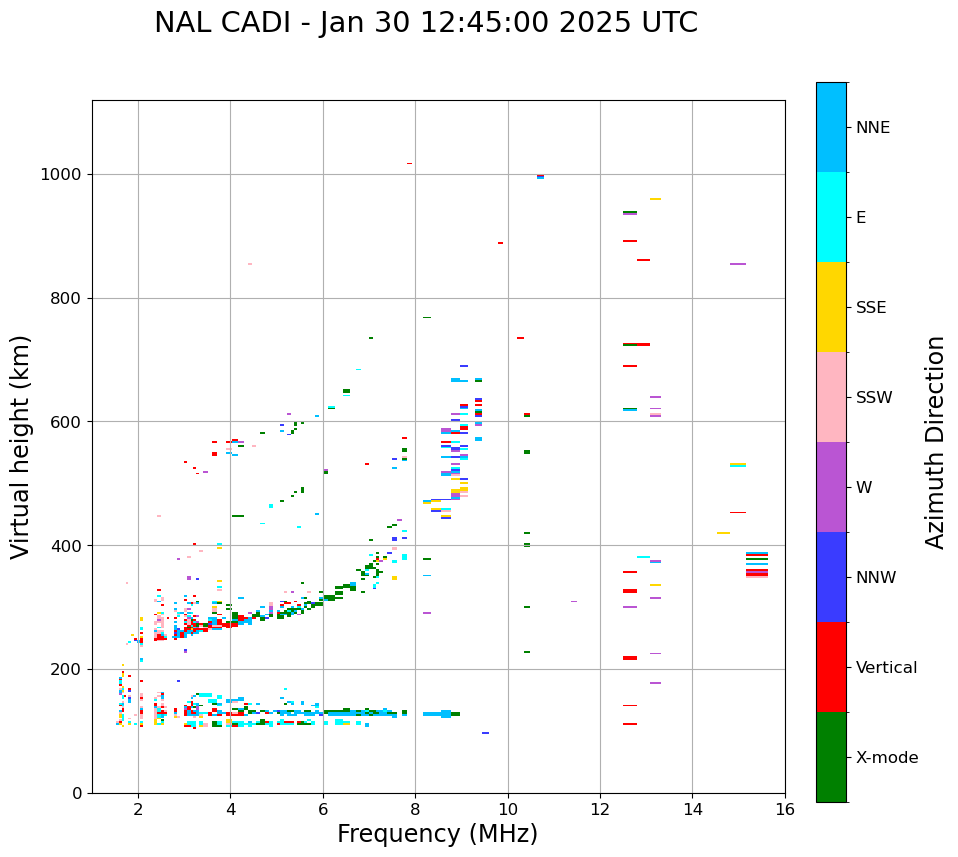 NAL CADI - Jan 30 12:45:00 2025 UTC

Virtual height (km)

1000
800
600
400
200
0

2
4
6
8
10
12
14
16

Frequency (MHz)

NNE
E
SSE
SSW
W
NNW
Vertical
X-mode

Azimuth Direction